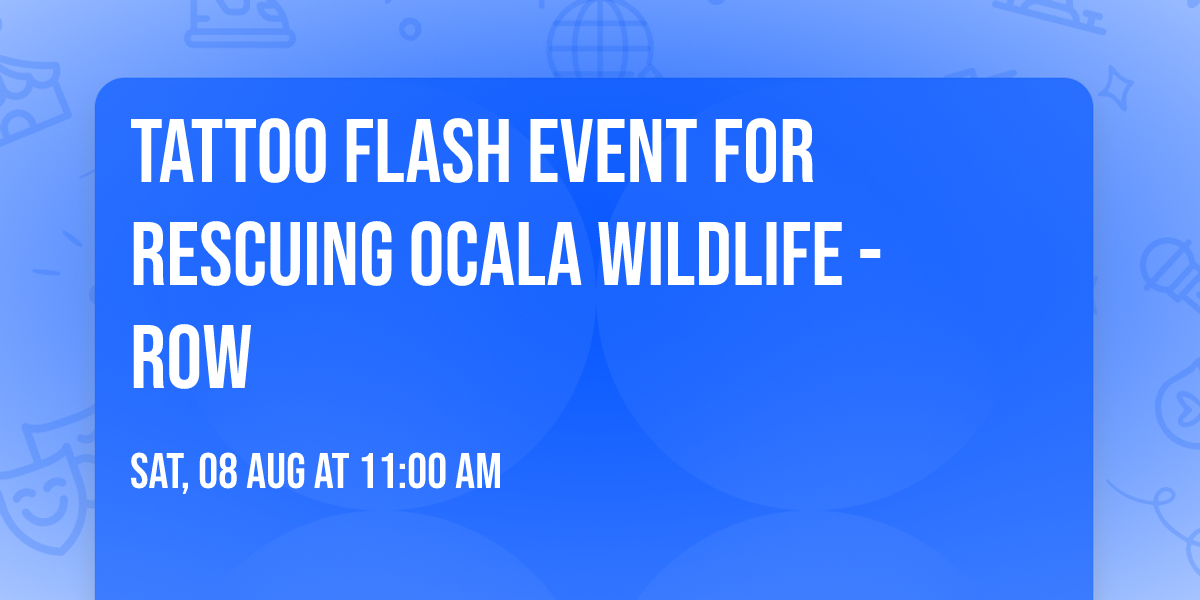 TATTOO FLASH EVENT FOR RESCUING OCALA WILDLIFE - ROW

SAT, 08 AUG AT 11:00 AM